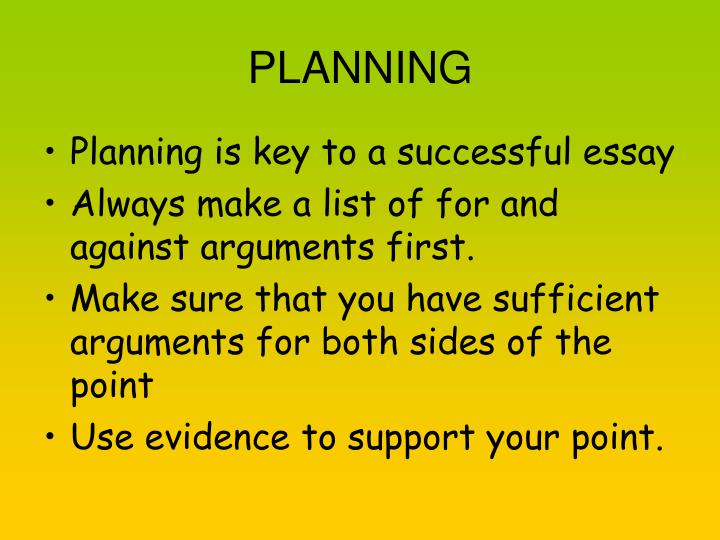 PLANNING

• Planning is key to a successful essay
• Always make a list of for and against arguments first.
• Make sure that you have sufficient arguments for both sides of the point
• Use evidence to support your point.